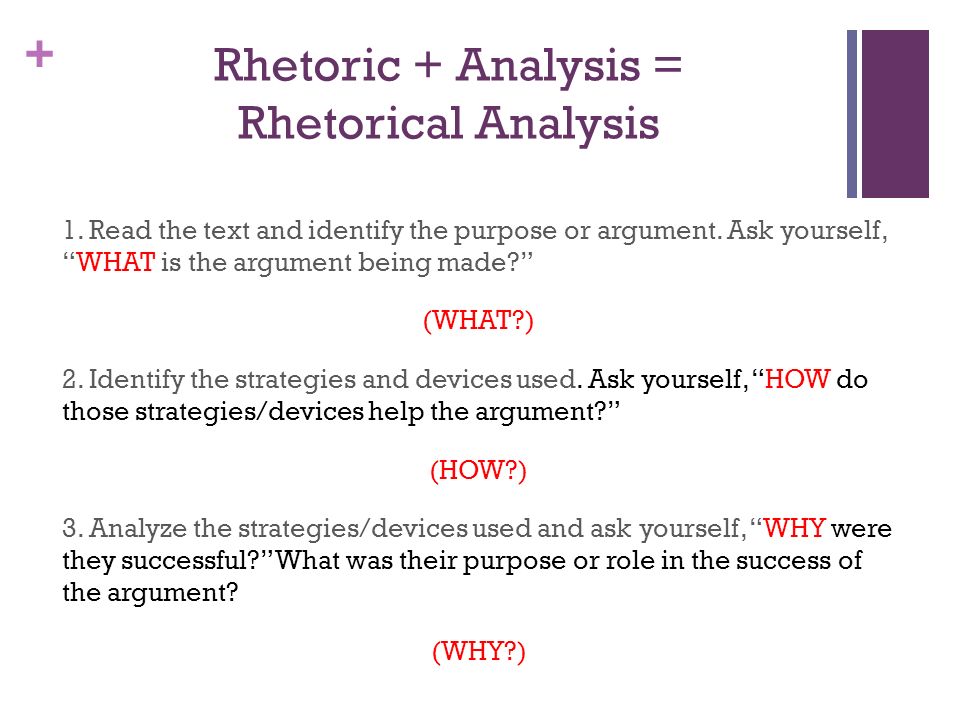 +

Rhetoric + Analysis = Rhetorical Analysis

1. Read the text and identify the purpose or argument. Ask yourself, “WHAT is the argument being made?”

(WHAT?)

2. Identify the strategies and devices used. Ask yourself, “HOW do those strategies/devices help the argument?”

(HOW?)

3. Analyze the strategies/devices used and ask yourself, “WHY were they successful?” What was their purpose or role in the success of the argument?

(WHY?)